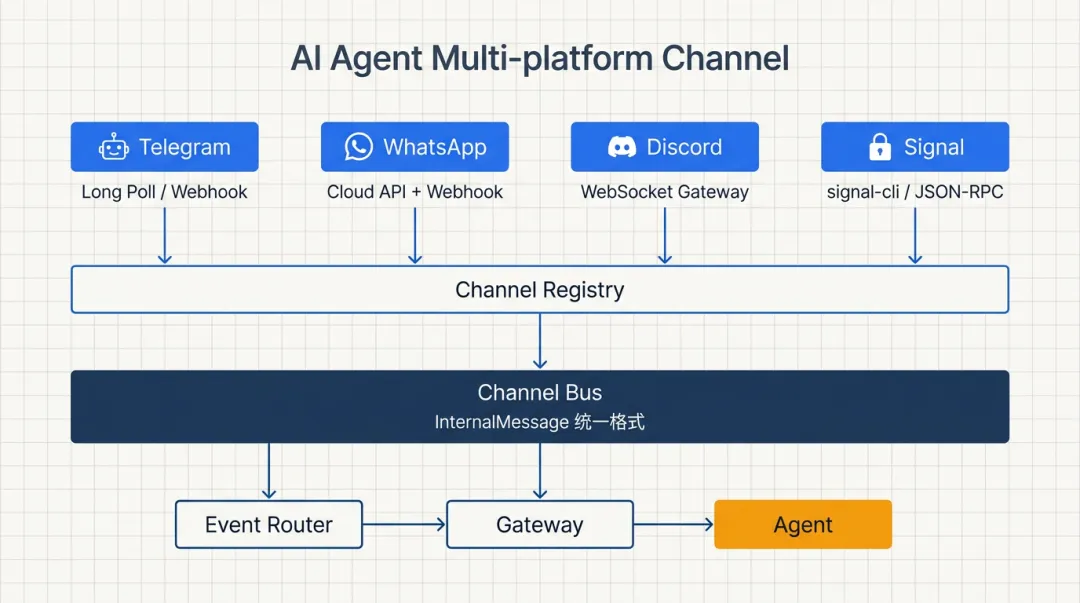 AI Agent Multi-platform Channel

Telegram
Long Poll / Webhook

WhatsApp
Cloud API + Webhook

Discord
WebSocket Gateway

Signal
signal-cli / JSON-RPC

Channel Registry

Channel Bus
InternalMessage 统一格式

Event Router

Gateway

Agent